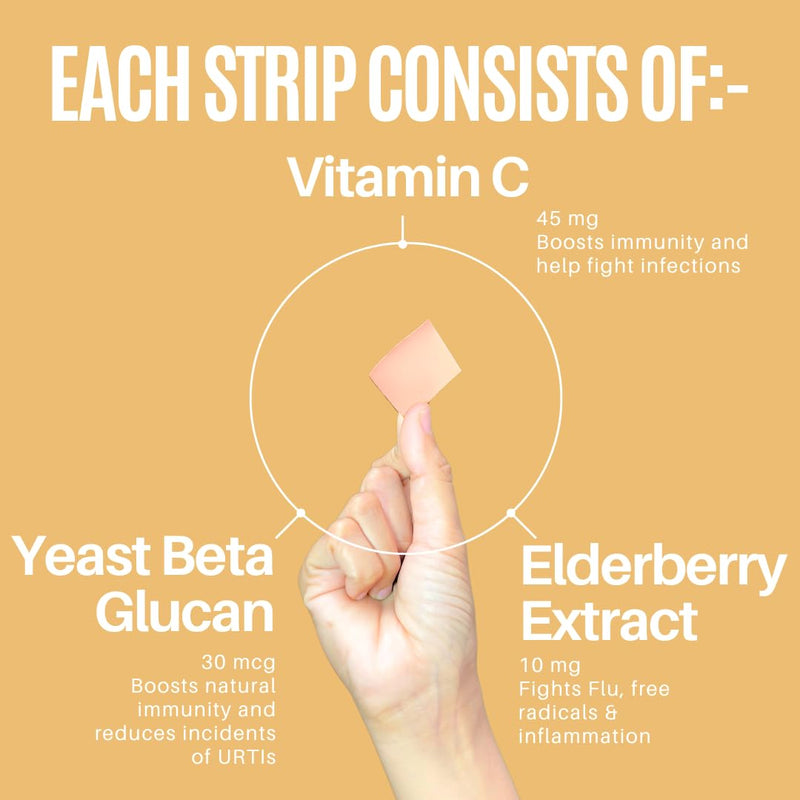 EACH STRIP CONSISTS OF:-

Vitamin C

45 mg
Boosts immunity and help fight infections

Yeast Beta Glucan

30 mcg
Boosts natural immunity and reduces incidents of URTIs

Elderberry Extract

10 mg
Fights Flu, free radicals & inflammation